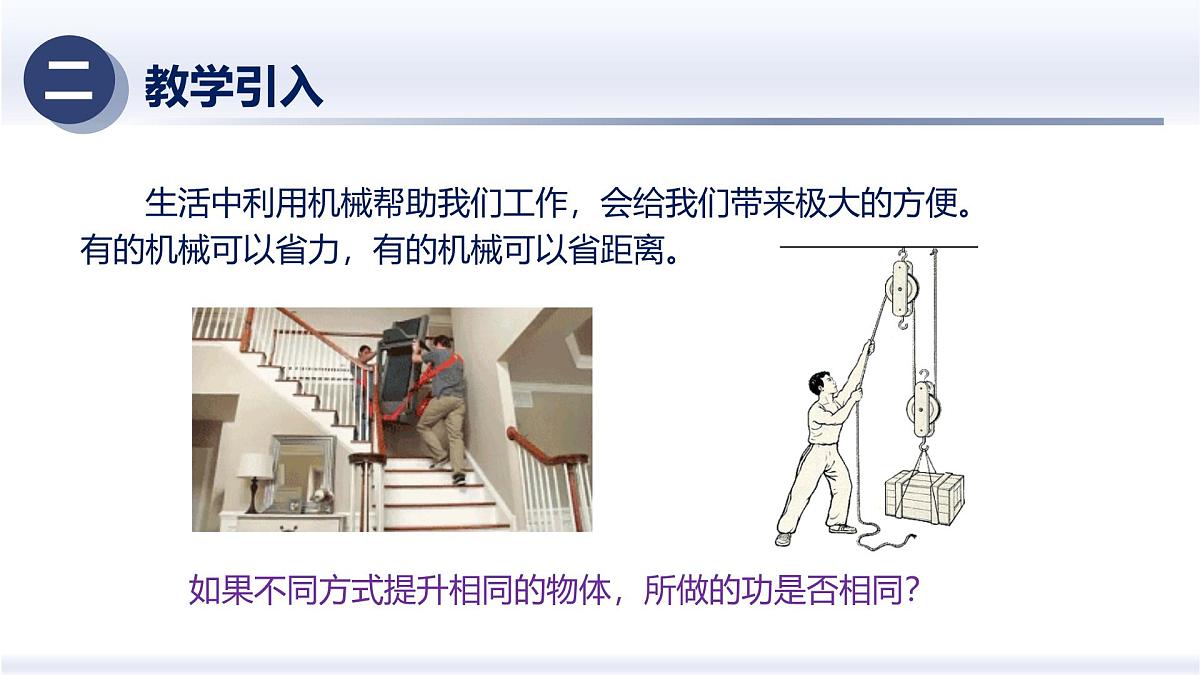 二 教学引入

生活中利用机械帮助我们工作，会给我们带来极大的方便。有的机械可以省力，有的机械可以省距离。

如果不同方式提升相同的物体，所做的功是否相同?